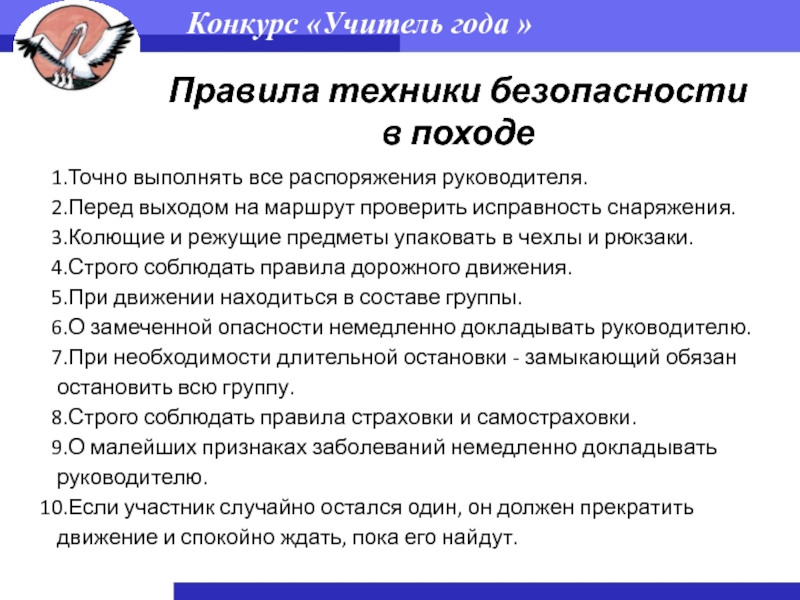 Конкурс «Учитель года »

Правила техники безопасности в походе

1.Точно выполнять все распоряжения руководителя.
2.Перед выходом на маршрут проверить исправность снаряжения.
3.Колющие и режущие предметы упаковать в чехлы и рюкзаки.
4.Строго соблюдать правила дорожного движения.
5.При движении находиться в составе группы.
6.О замеченной опасности немедленно докладывать руководителю.
7.При необходимости длительной остановки - замыкающий обязан остановить всю группу.
8.Строго соблюдать правила страховки и самостраховки.
9.О малейших признаках заболеваний немедленно докладывать руководителю.
10.Если участник случайно остался один, он должен прекратить движение и спокойно ждать, пока его найдут.